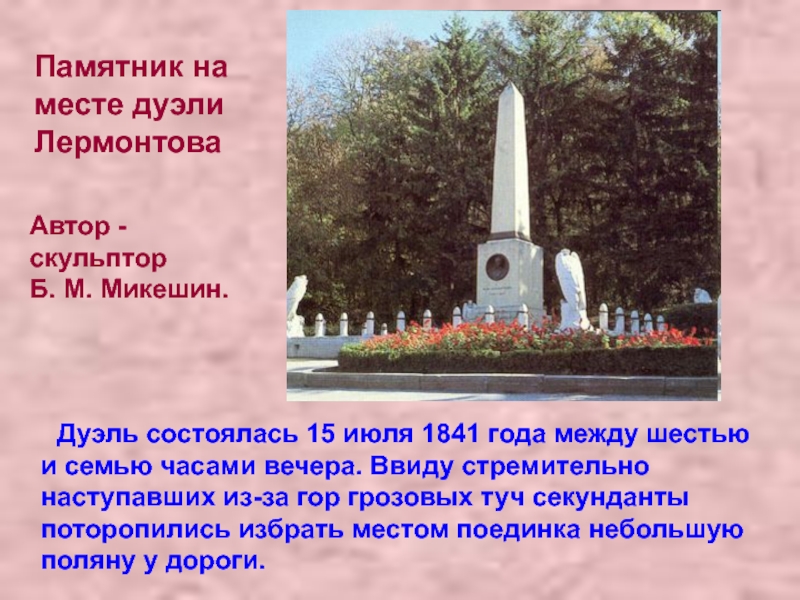 Памятник на месте дуэли Лермонтова

Автор - скульптор Б. М. Микешин.

Дуэль состоялась 15 июля 1841 года между шестью и семью часами вечера. Ввиду стремительно наступавших из-за гор грозовых туч секунданты поторопились избрать местом поединка небольшую поляну у дороги.